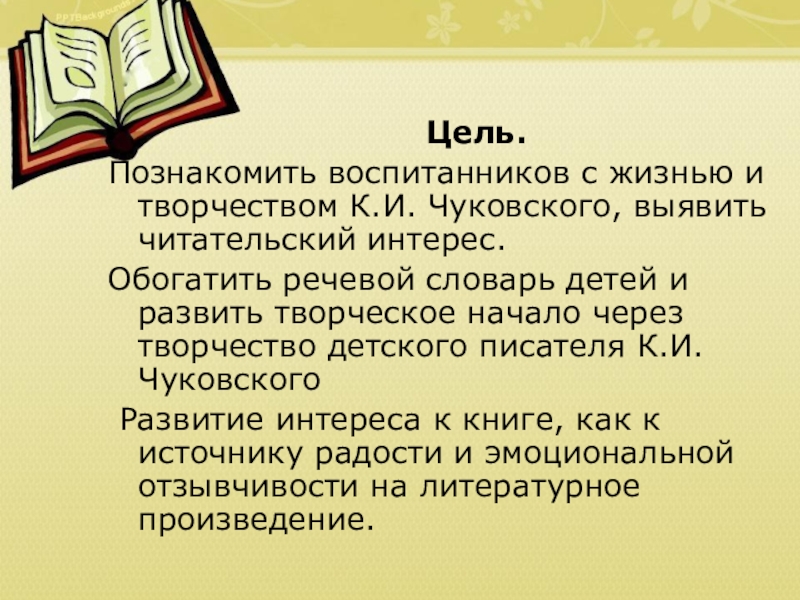 PPTBackgrounds

Цель.

Познакомить воспитанников с жизнью и творчеством К.И. Чуковского, выявить читательский интерес.

Обогатить речевой словарь детей и развить творческое начало через творчество детского писателя К.И. Чуковского

Развитие интереса к книге, как к источнику радости и эмоциональной отзывчивости на литературное произведение.